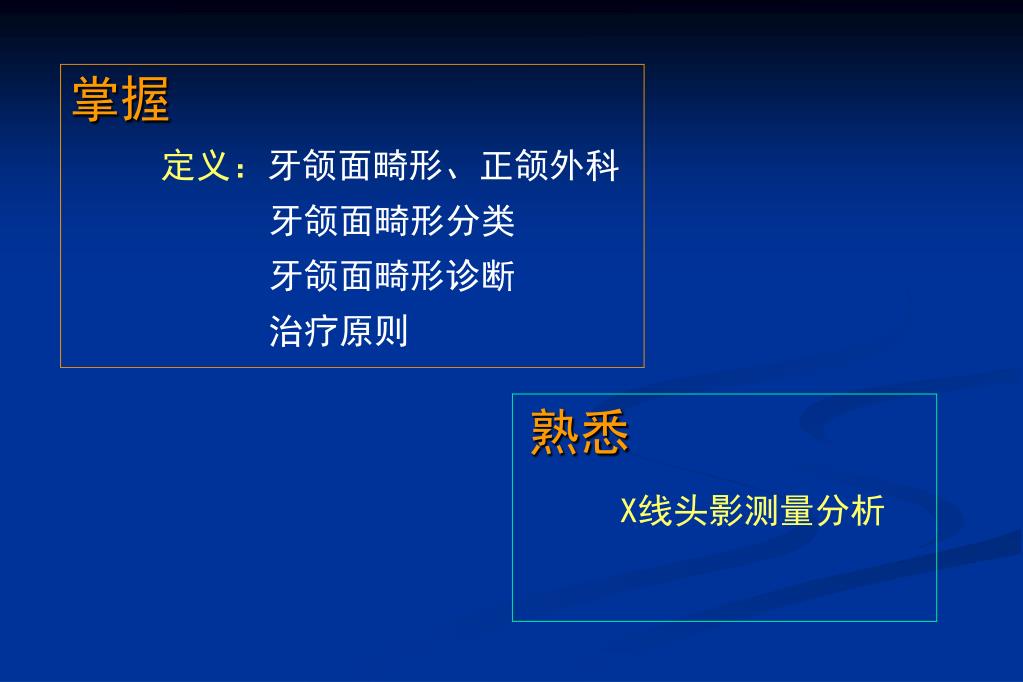 掌握

定义：牙颌面畸形、正颌外科
牙颌面畸形分类
牙颌面畸形诊断
治疗原则

熟悉

X线头影测量分析